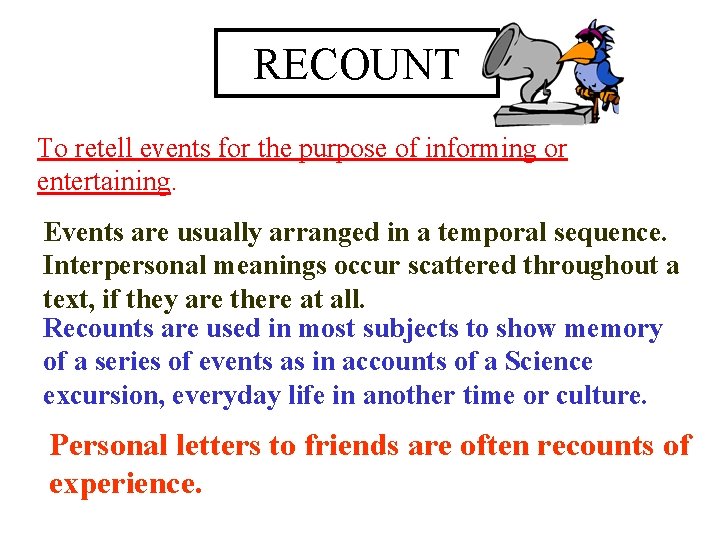 RECOUNT

To retell events for the purpose of informing or entertaining.

Events are usually arranged in a temporal sequence. Interpersonal meanings occur scattered throughout a text, if they are there at all.

Recounts are used in most subjects to show memory of a series of events as in accounts of a Science excursion, everyday life in another time or culture.

Personal letters to friends are often recounts of experience.